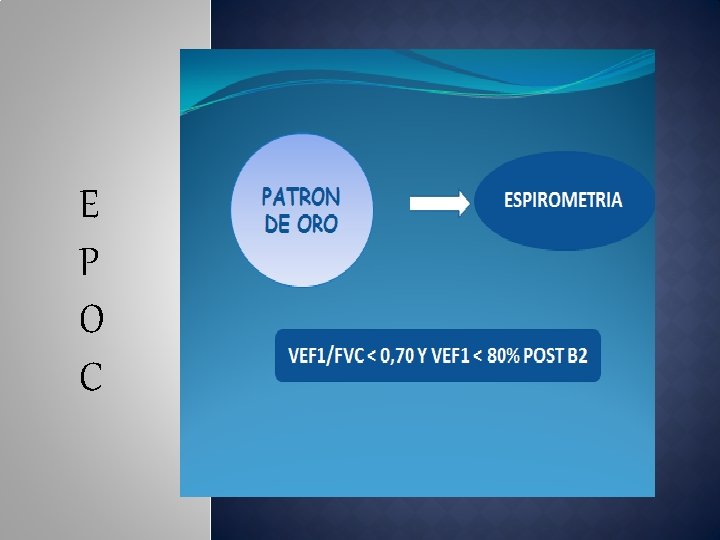 E
P
O
C

PATRON DE ORO

ESPIROMETRIA

VEF1/FVC < 0,70 Y VEF1 < 80% POST B2